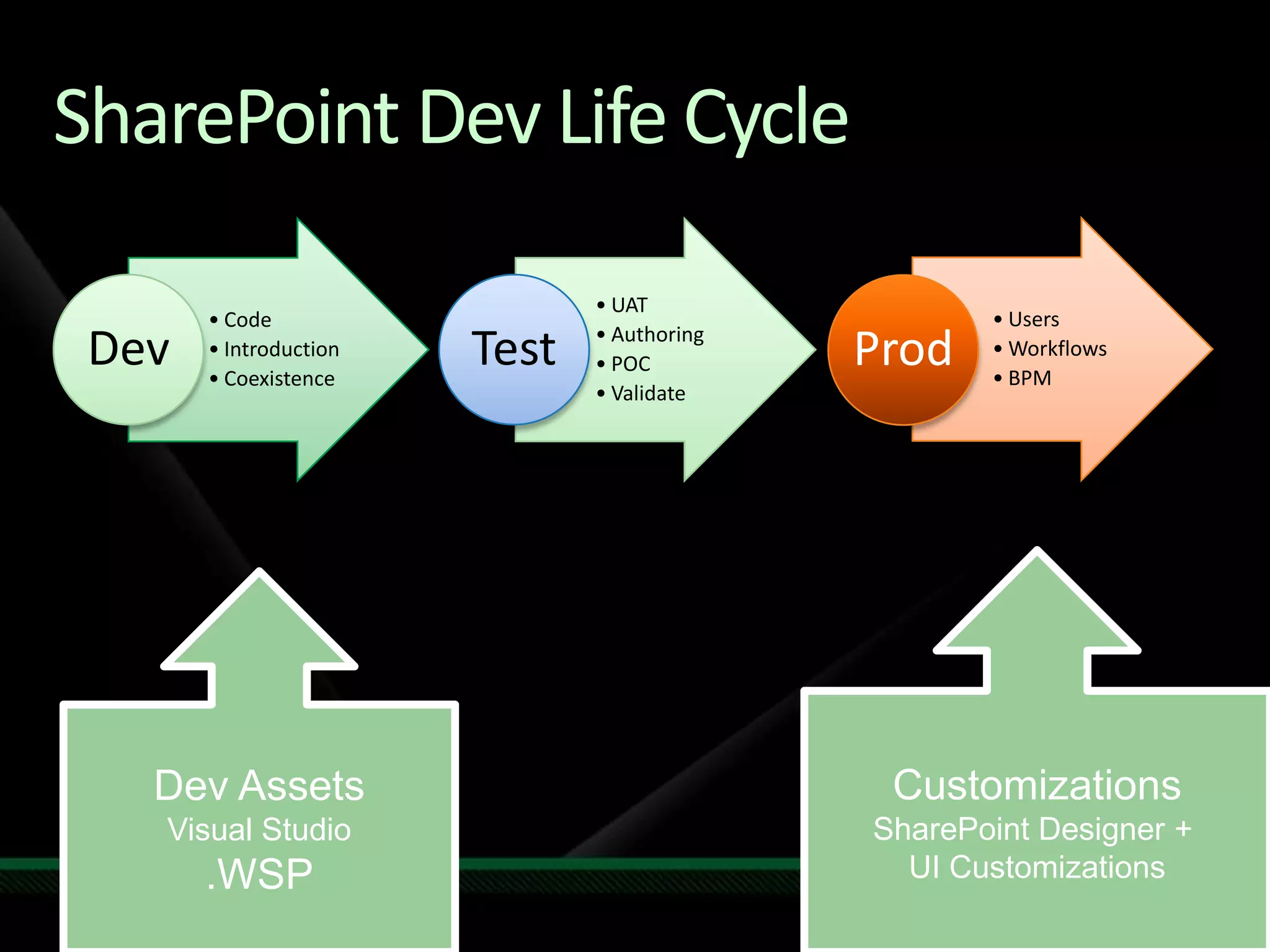 SharePoint Dev Life Cycle

Dev
• Code
• Introduction
• Coexistence

Test
• UAT
• Authoring
• POC
• Validate

Prod
• Users
• Workflows
• BPM

Dev Assets
Visual Studio
.WSP

Customizations
SharePoint Designer +
UI Customizations